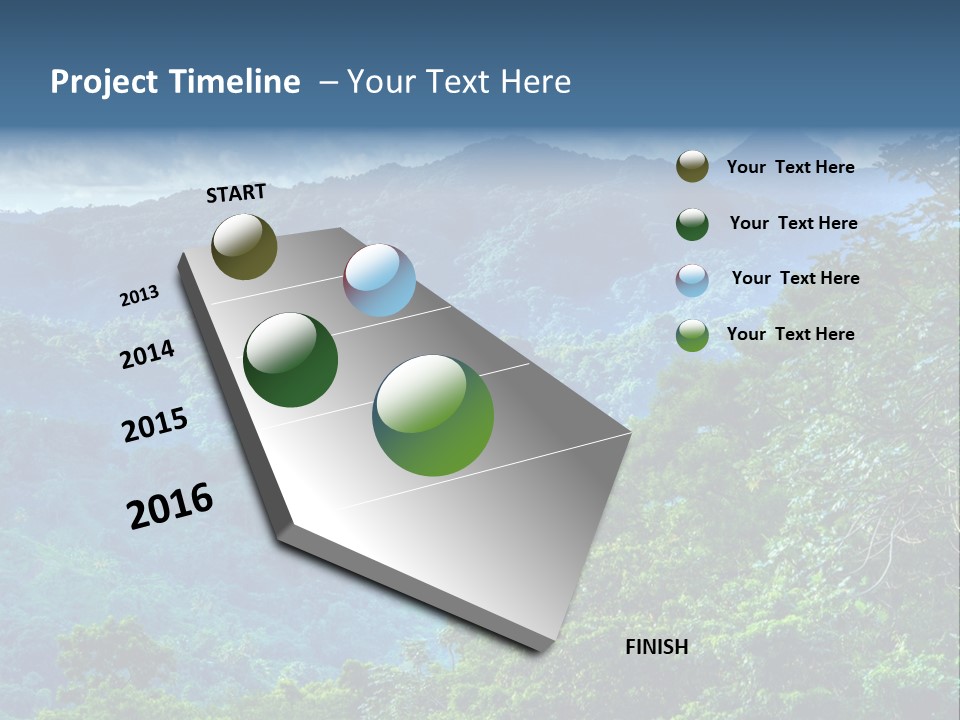 Project Timeline – Your Text Here

START

2013

2014

2015

2016

FINISH

Your Text Here

Your Text Here

Your Text Here

Your Text Here